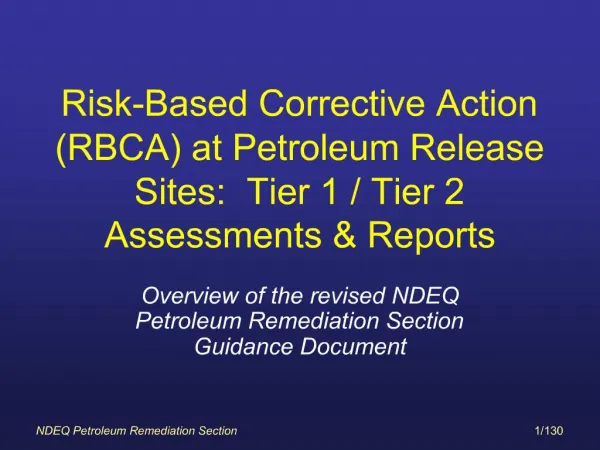 Risk-Based Corrective Action (RBCA) at Petroleum Release Sites: Tier 1 / Tier 2 Assessments & Reports

Overview of the revised NDEQ Petroleum Remediation Section Guidance Document

NDEQ Petroleum Remediation Section

1/130